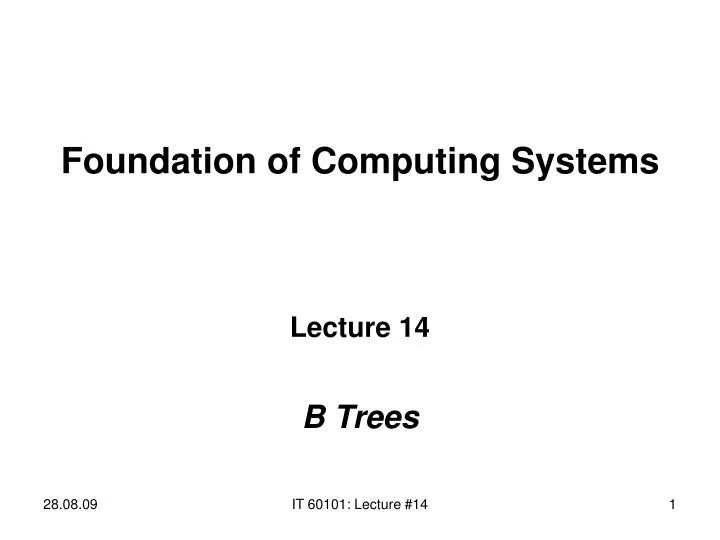 Foundation of Computing Systems

Lecture 14

B Trees

28.08.09

IT 60101: Lecture #14

1